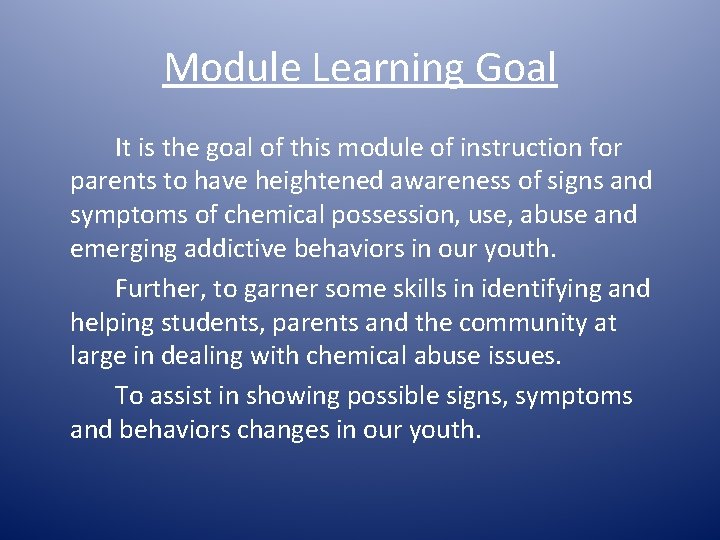 Module Learning Goal

It is the goal of this module of instruction for parents to have heightened awareness of signs and symptoms of chemical possession, use, abuse and emerging addictive behaviors in our youth.

Further, to garner some skills in identifying and helping students, parents and the community at large in dealing with chemical abuse issues.

To assist in showing possible signs, symptoms and behaviors changes in our youth.